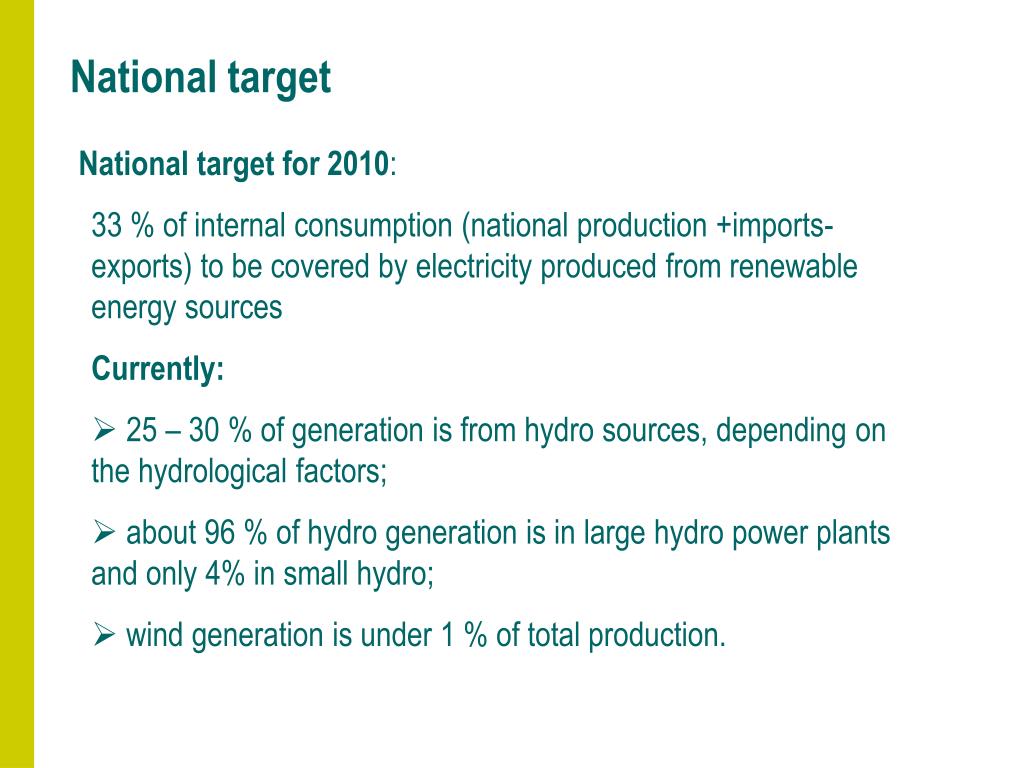 National target

National target for 2010:

33 % of internal consumption (national production +imports-exports) to be covered by electricity produced from renewable energy sources

Currently:

➢ 25 – 30 % of generation is from hydro sources, depending on the hydrological factors;

➢ about 96 % of hydro generation is in large hydro power plants and only 4% in small hydro;

➢ wind generation is under 1 % of total production.